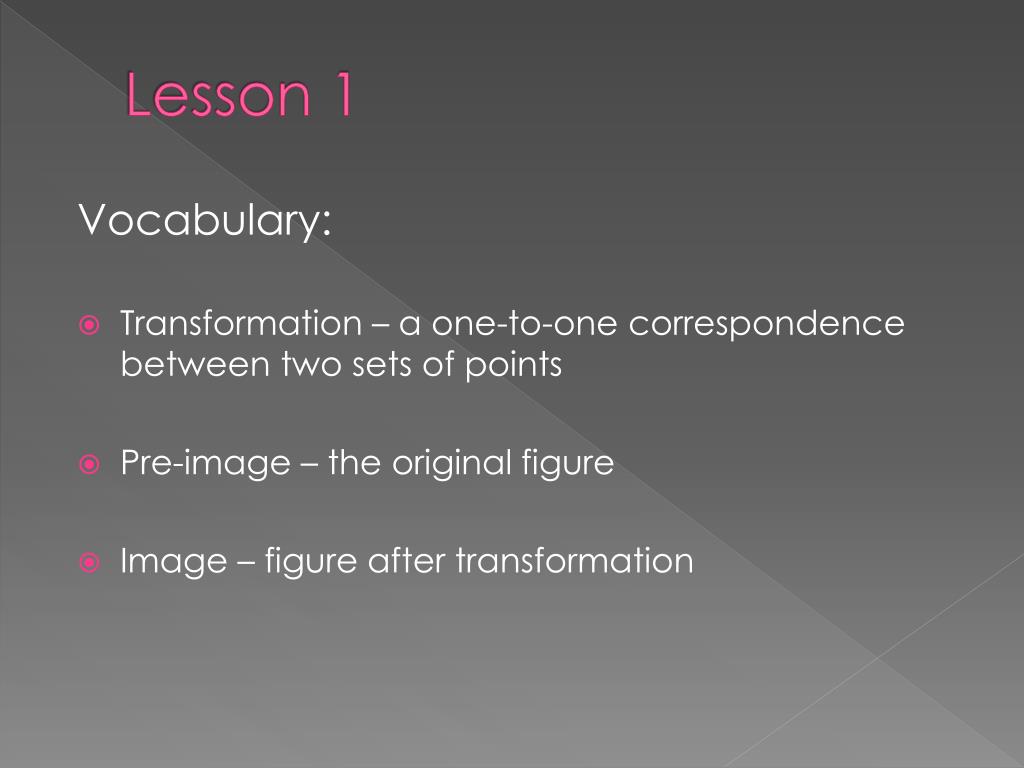 Lesson 1

Vocabulary:

Transformation – a one-to-one correspondence between two sets of points

Pre-image – the original figure

Image – figure after transformation